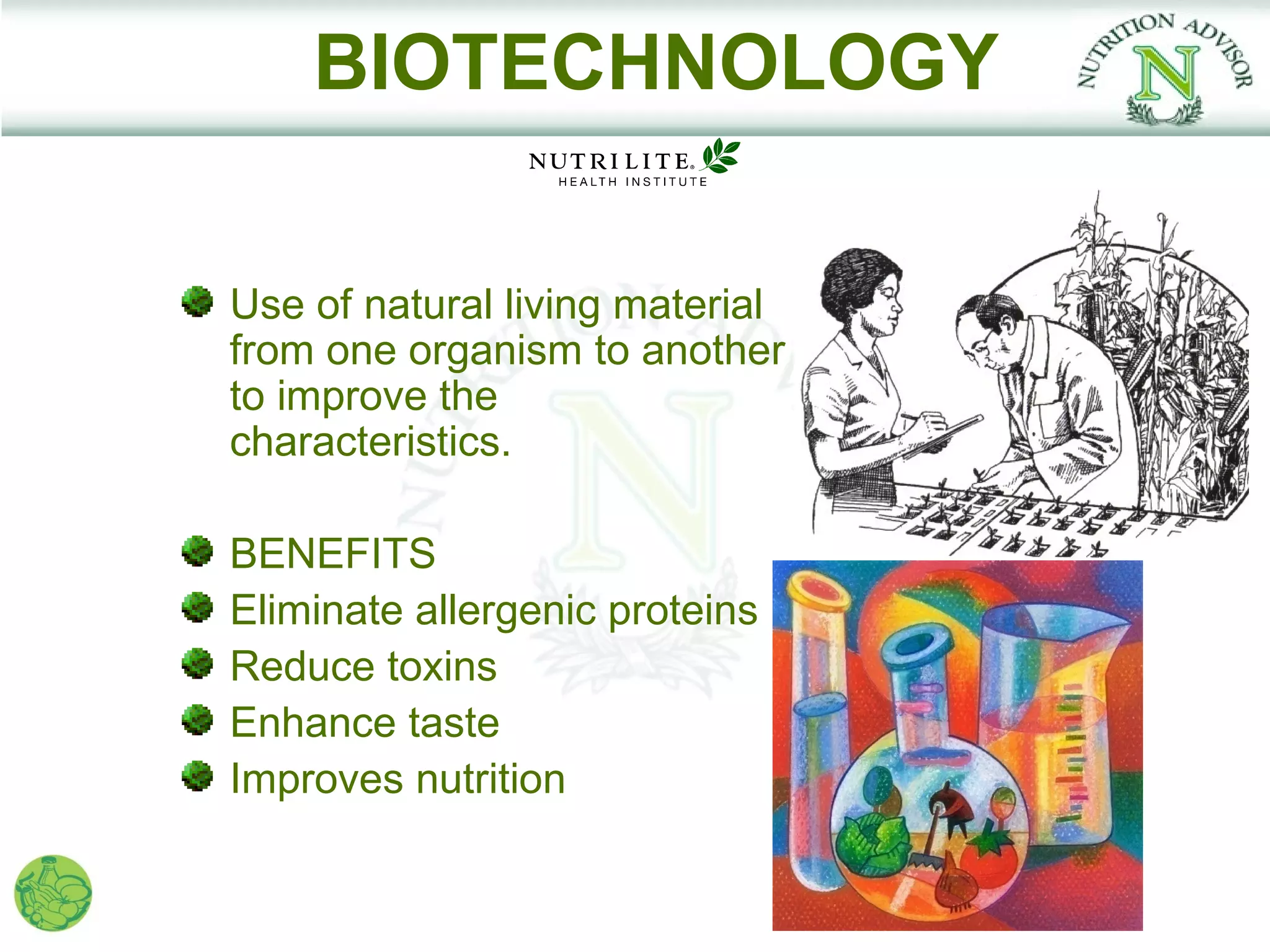 BIOTECHNOLOGY

NUTRITION ADVISOR
N

NUTRILITE®
HEALTH INSTITUTE

Use of natural living material from one organism to another to improve the characteristics.

BENEFITS

Eliminate allergenic proteins

Reduce toxins

Enhance taste

Improves nutrition